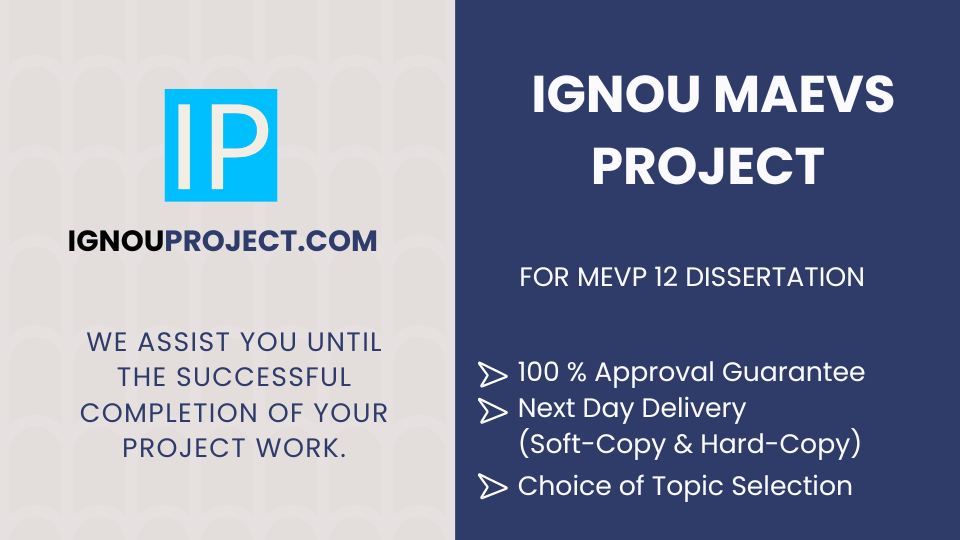 IP

IGNOUPROJECT.COM

WE ASSIST YOU UNTIL THE SUCCESSFUL COMPLETION OF YOUR PROJECT WORK.

IGNOU MAEVS PROJECT

FOR MEVP 12 DISSERTATION

100 % Approval Guarantee
Next Day Delivery (Soft-Copy & Hard-Copy)
Choice of Topic Selection